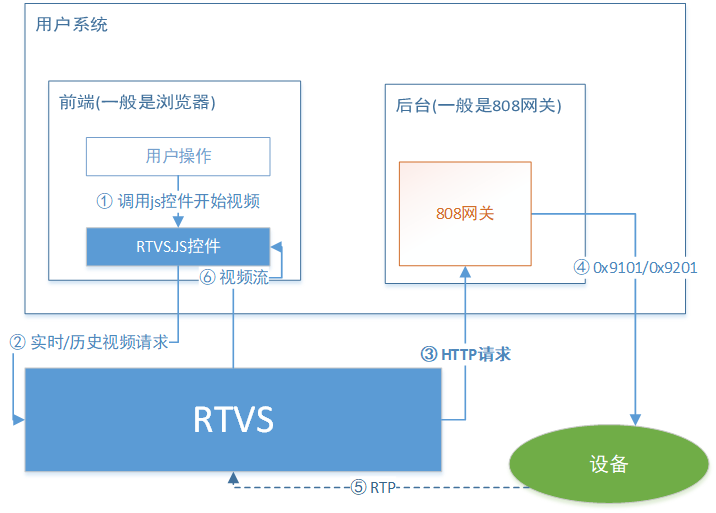 用户系统

前端(一般是浏览器)

用户操作

① 调用js控件开始视频

RTVS.JS控件

⑥ 视频流

后台(一般是808网关)

808网关

④ 0x9101/0x9201

② 实时/历史视频请求

③ HTTP请求

RTVS

设备

⑤ RTP